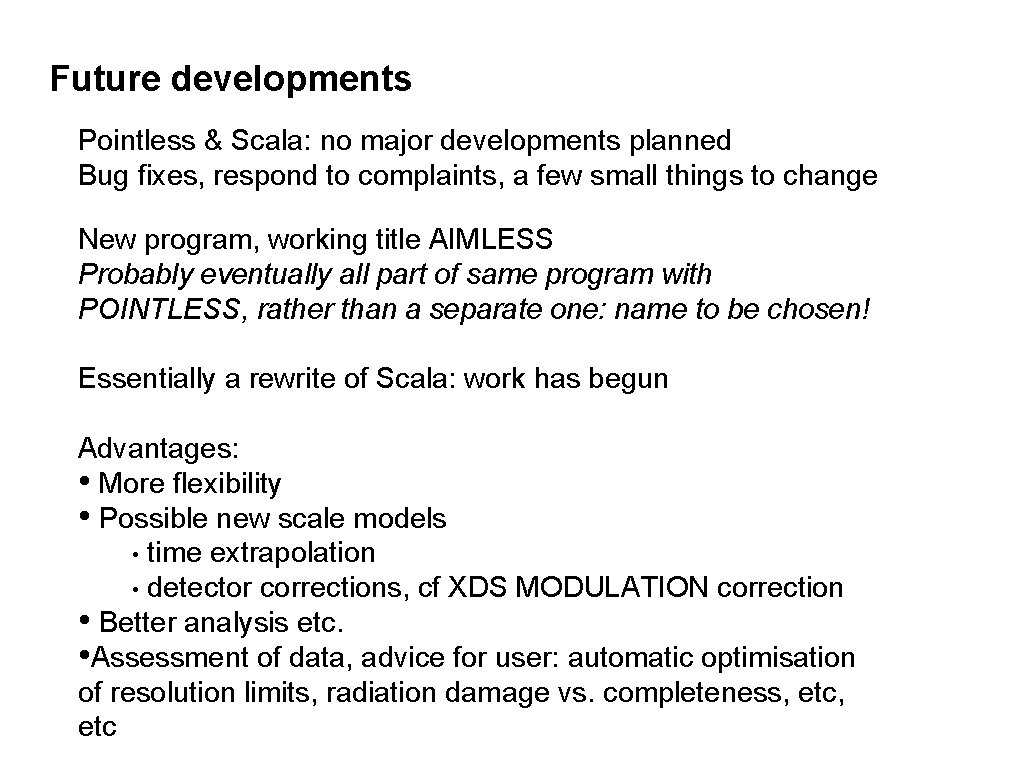 Future developments

Pointless & Scala: no major developments planned
Bug fixes, respond to complaints, a few small things to change

New program, working title AIMLESS
Probably eventually all part of same program with POINTLESS, rather than a separate one: name to be chosen!

Essentially a rewrite of Scala: work has begun

Advantages:
• More flexibility
• Possible new scale models
• time extrapolation
• detector corrections, cf XDS MODULATION correction
• Better analysis etc.
•Assessment of data, advice for user: automatic optimisation of resolution limits, radiation damage vs. completeness, etc, etc